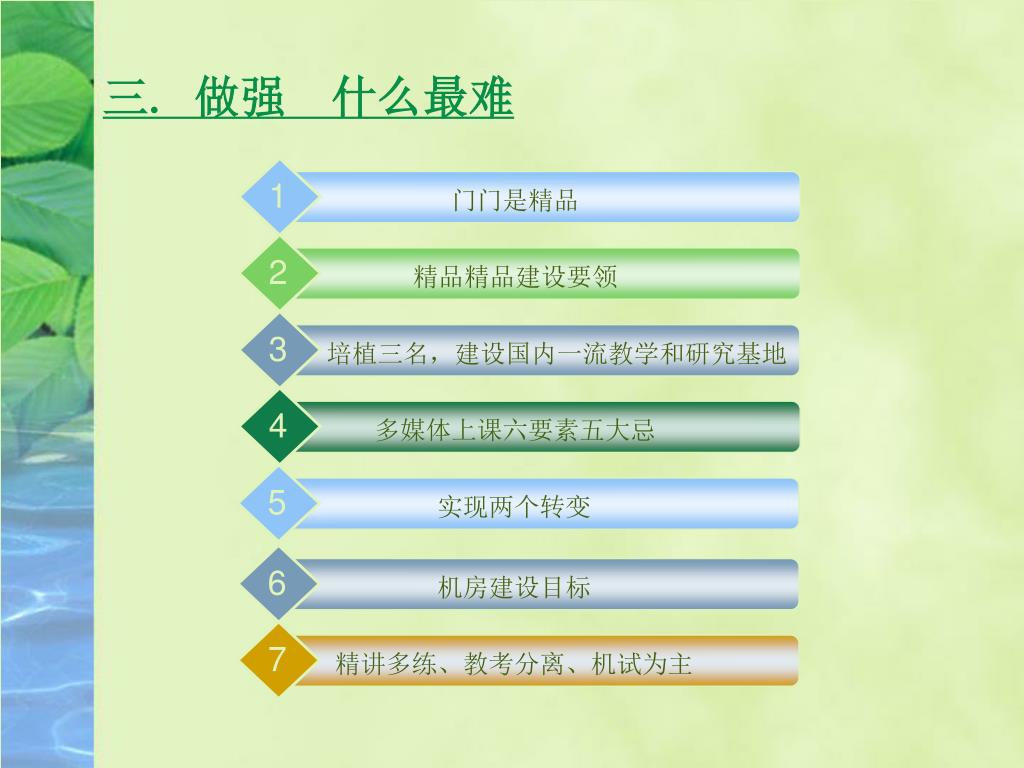 三. 做强 什么最难

1 门门是精品

2 精品精品建设要领

3 培植三名，建设国内一流教学和研究基地

4 多媒体上课六要素五大忌

5 实现两个转变

6 机房建设目标

7 精讲多练、教考分离、机试为主